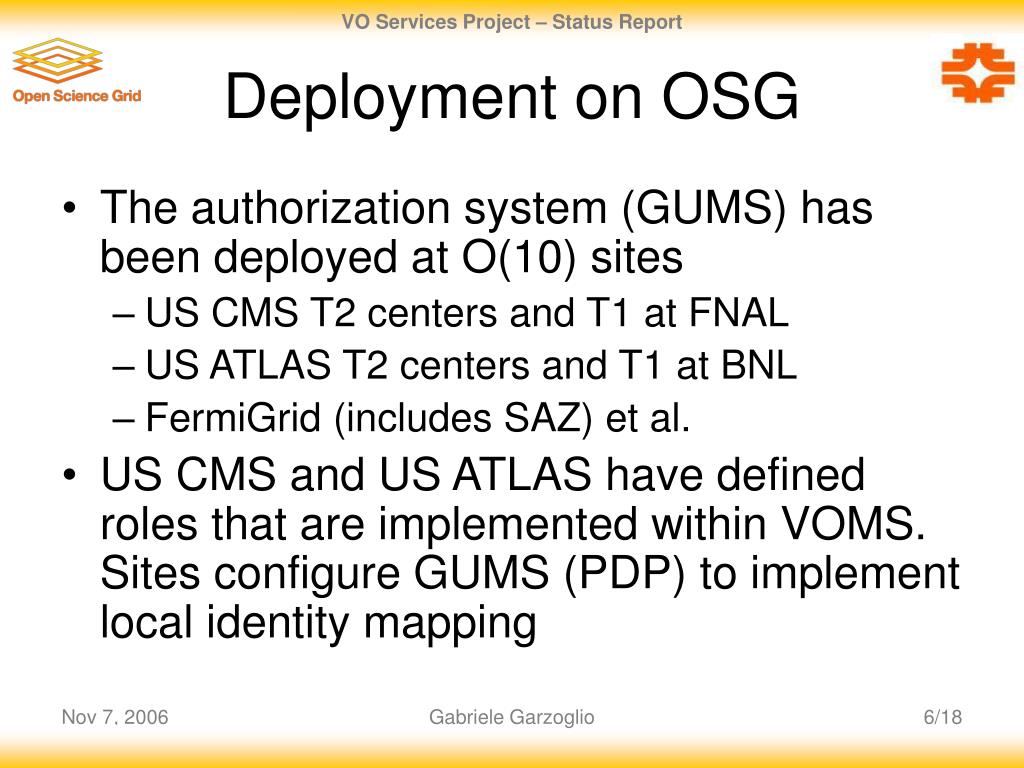 VO Services Project – Status Report

Open Science Grid

Deployment on OSG

• The authorization system (GUMS) has been deployed at O(10) sites
– US CMS T2 centers and T1 at FNAL
– US ATLAS T2 centers and T1 at BNL
– FermiGrid (includes SAZ) et al.
• US CMS and US ATLAS have defined roles that are implemented within VOMS. Sites configure GUMS (PDP) to implement local identity mapping

Nov 7, 2006

Gabriele Garzoglio

6/18